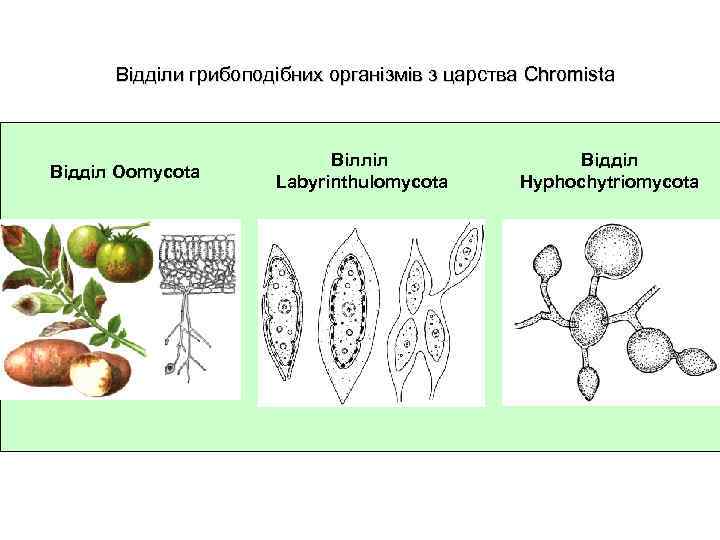 Відділи грибоподібних організмів з царства Chromista

Відділ Oomycota

Вілліл Labyrinthulomycota

Відділ Hyphochytriomycota